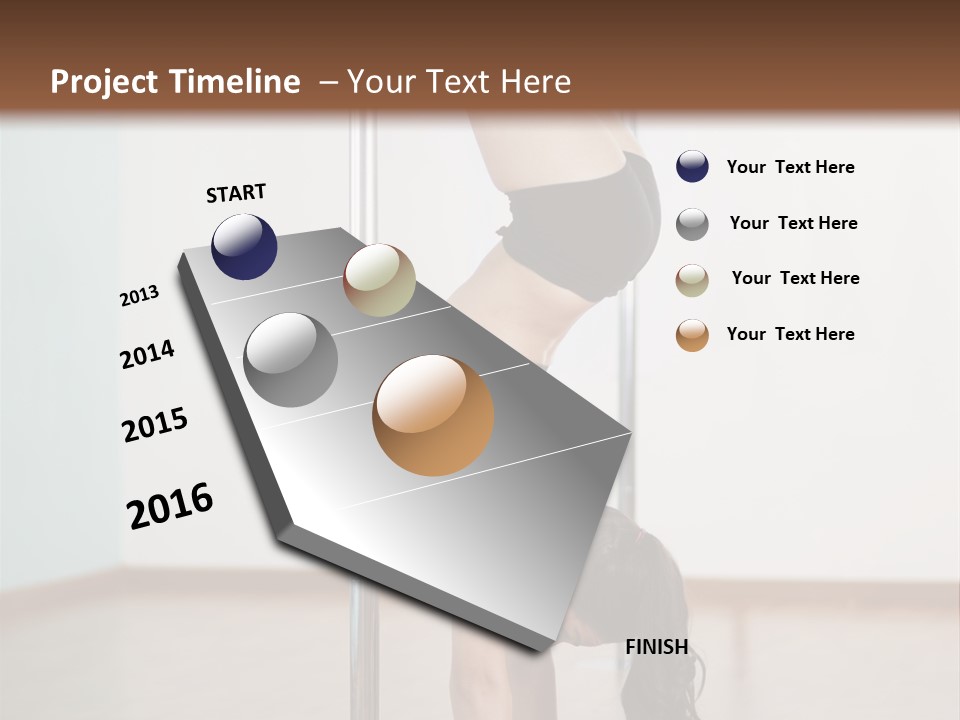 Project Timeline – Your Text Here

START

2013

2014

2015

2016

FINISH

Your Text Here

Your Text Here

Your Text Here

Your Text Here